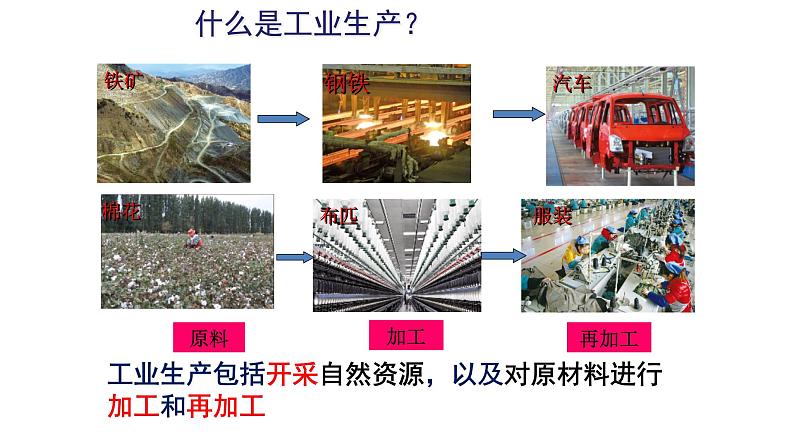 什么是工业生产？

铁矿

钢铁

汽车

棉花

布匹

服装

原料

加工

再加工

工业生产包括开采自然资源，以及对原材料进行加工和再加工